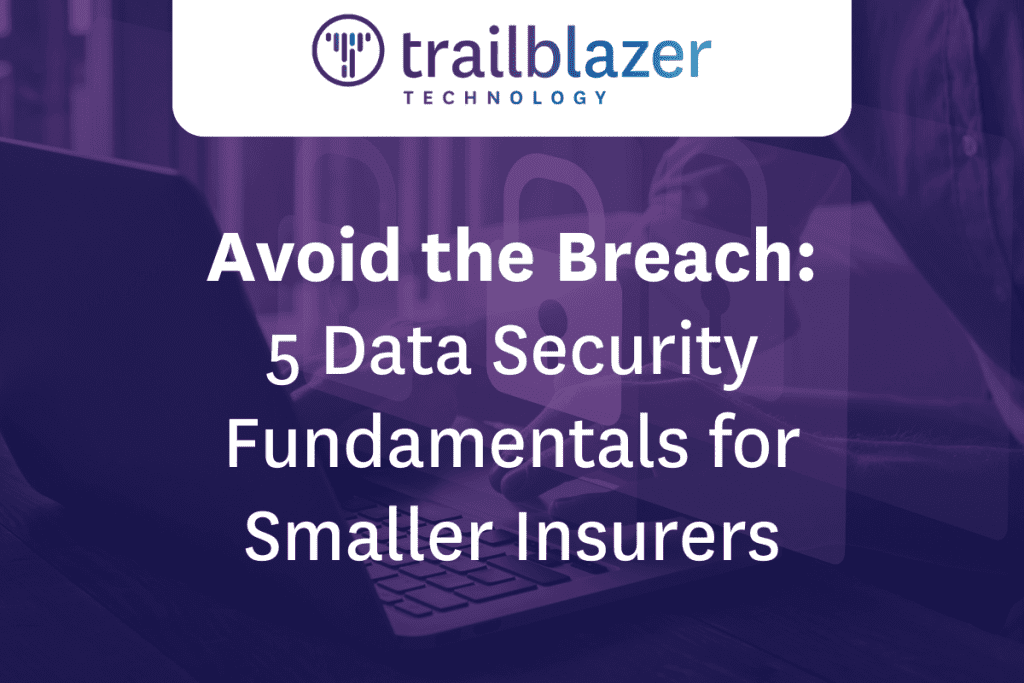 trailblazer
TECHNOLOGY

Avoid the Breach:
5 Data Security Fundamentals for Smaller Insurers